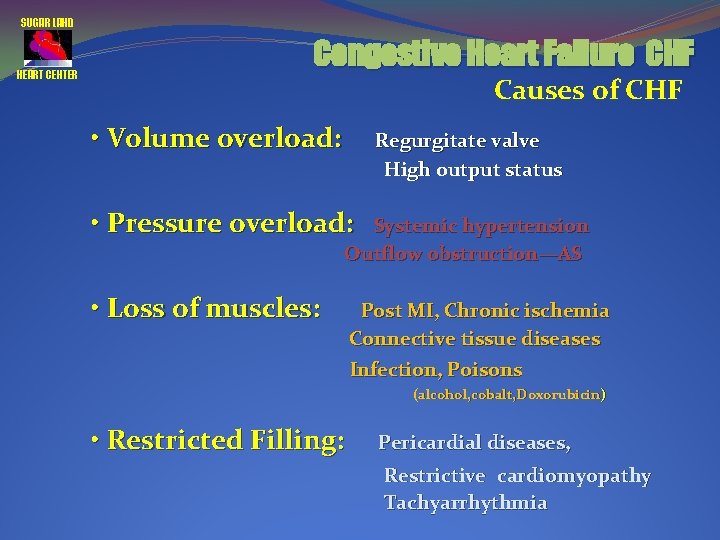 SUGAR LAND
HEART CENTER

Congestive Heart Failure CHF
Causes of CHF

• Volume overload: Regurgitate valve
High output status

• Pressure overload: Systemic hypertension
Outflow obstruction—AS

• Loss of muscles: Post MI, Chronic ischemia
Connective tissue diseases
Infection, Poisons
(alcohol,cobalt,Doxorubicin)

• Restricted Filling: Pericardial diseases,
Restrictive cardiomyopathy
Tachyarrhythmia